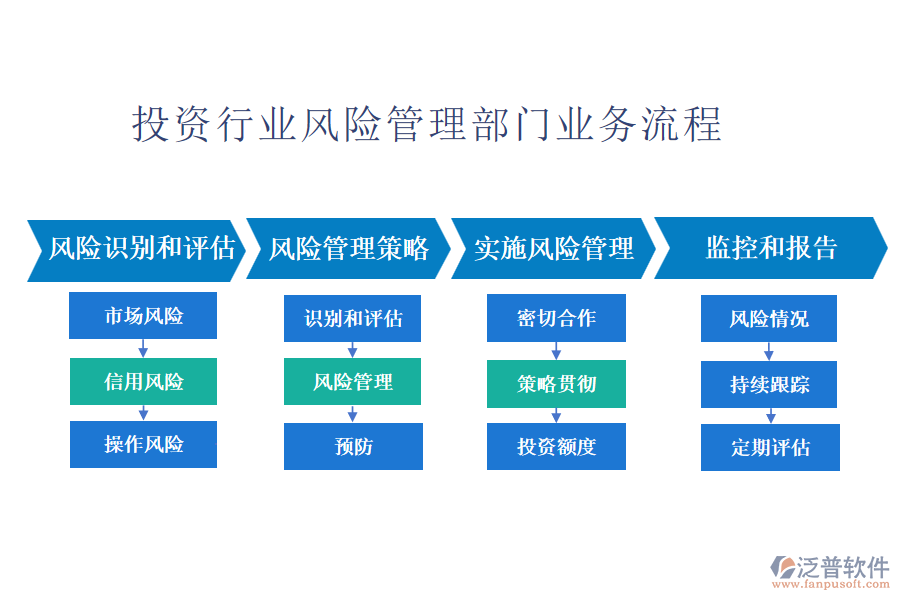 投资行业风险管理部门业务流程

风险识别和评估

市场风险

信用风险

操作风险

风险管理策略

识别和评估

风险管理

预防

实施风险管理

密切合作

策略贯彻

投资额度

监控和报告

风险情况

持续跟踪

定期评估

泛普软件
www.fanpusoft.com